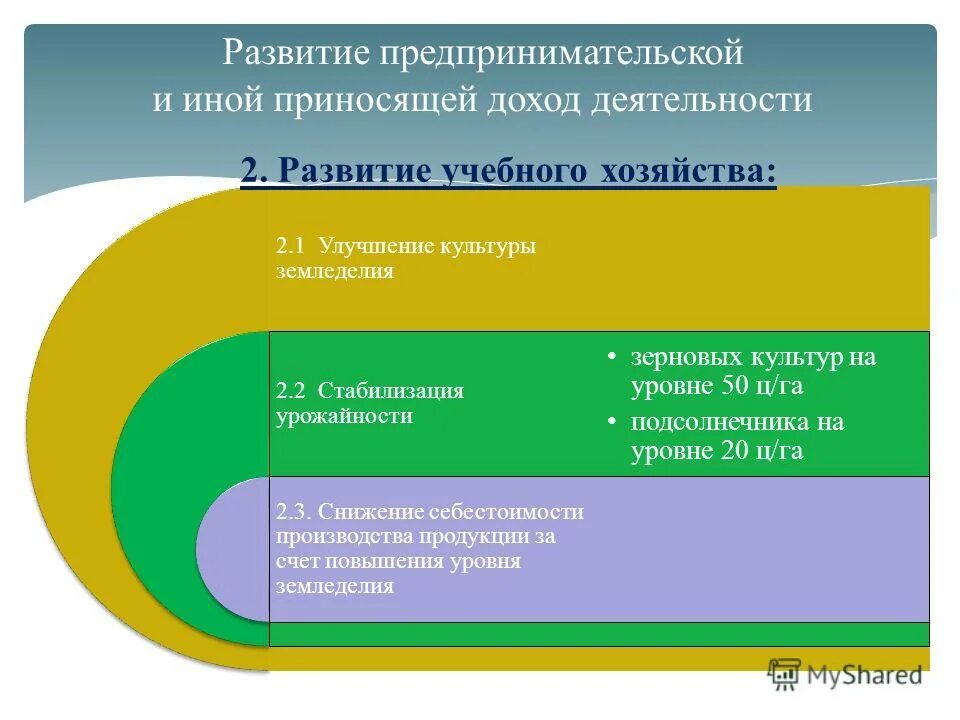 Развитие предпринимательской и иной приносящей доход деятельности

2. Развитие учебного хозяйства:

2.1 Улучшение культуры земледелия

2.2 Стабилизация урожайности

• зерновых культур на уровне 50 ц/га
• подсолнечника на уровне 20 ц/га

2.3. Снижение себестоимости производства продукции за счет повышения уровня земледелия

MyShared